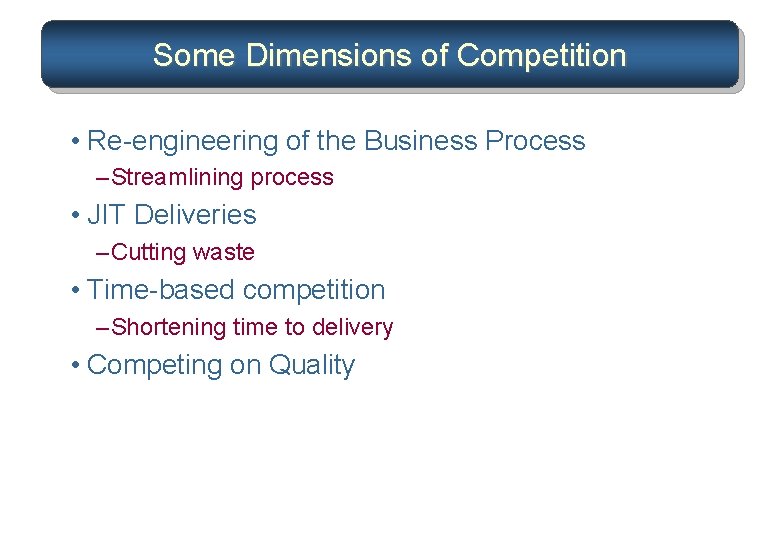 Some Dimensions of Competition

• Re-engineering of the Business Process
–Streamlining process
• JIT Deliveries
–Cutting waste
• Time-based competition
–Shortening time to delivery
• Competing on Quality